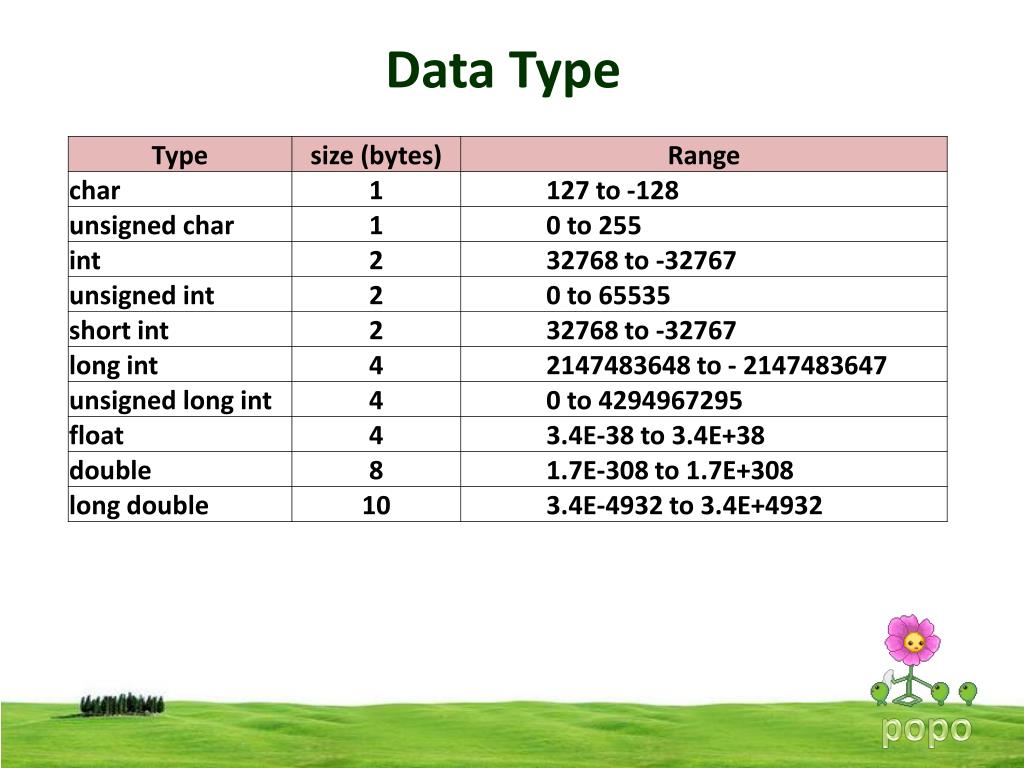 Data Type

| Type | size (bytes) | Range |
|---|---|---|
| char | 1 | 127 to -128 |
| unsigned char | 1 | 0 to 255 |
| int | 2 | 32768 to -32767 |
| unsigned int | 2 | 0 to 65535 |
| short int | 2 | 32768 to -32767 |
| long int | 4 | 2147483648 to - 2147483647 |
| unsigned long int | 4 | 0 to 4294967295 |
| float | 4 | 3.4E-38 to 3.4E+38 |
| double | 8 | 1.7E-308 to 1.7E+308 |
| long double | 10 | 3.4E-4932 to 3.4E+4932 |

popo